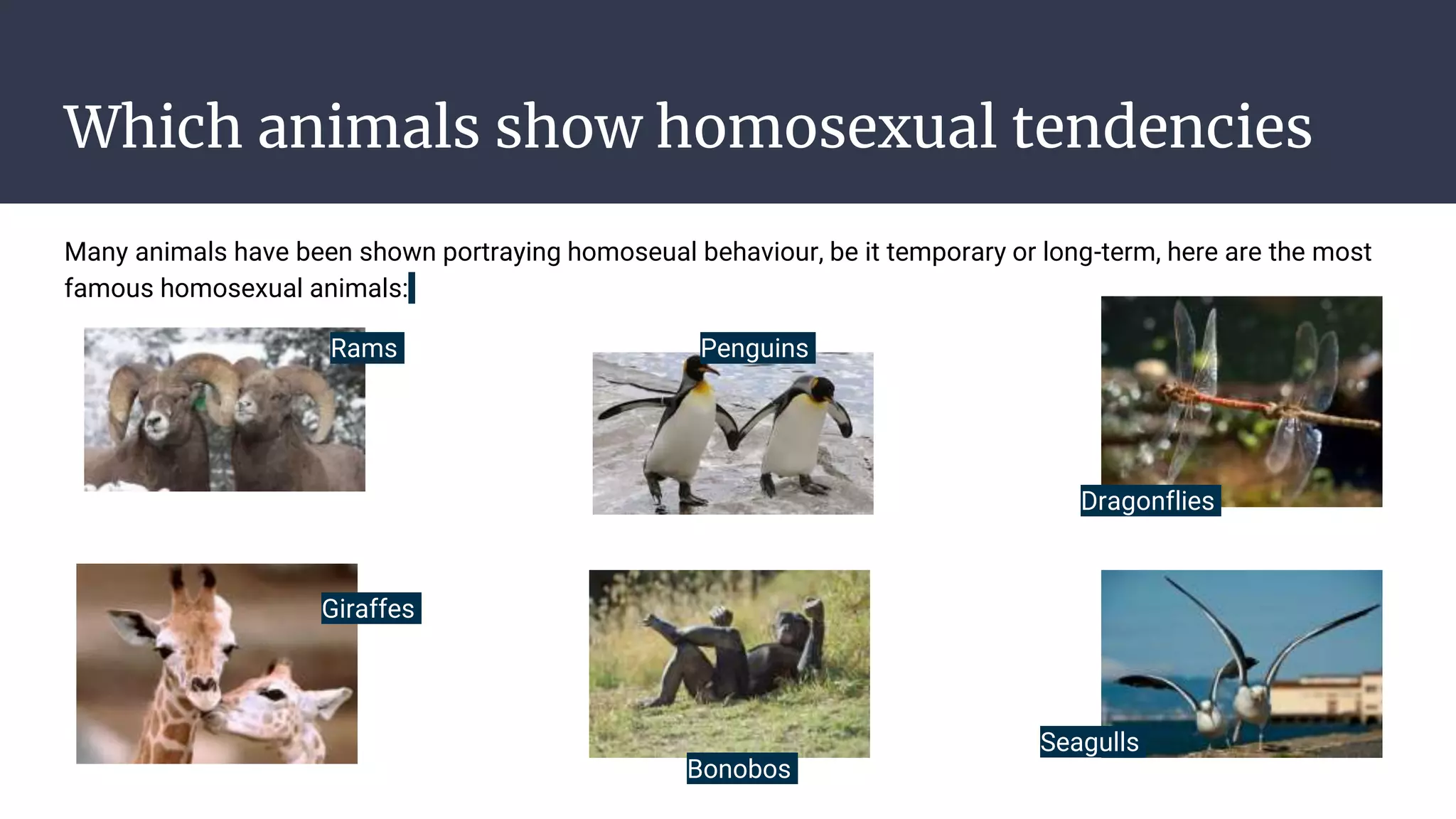 Which animals show homosexual tendencies

Many animals have been shown portraying homoseual behaviour, be it temporary or long-term, here are the most famous homosexual animals:

Rams

Penguins

Dragonflies

Giraffes

Bonobos

Seagulls